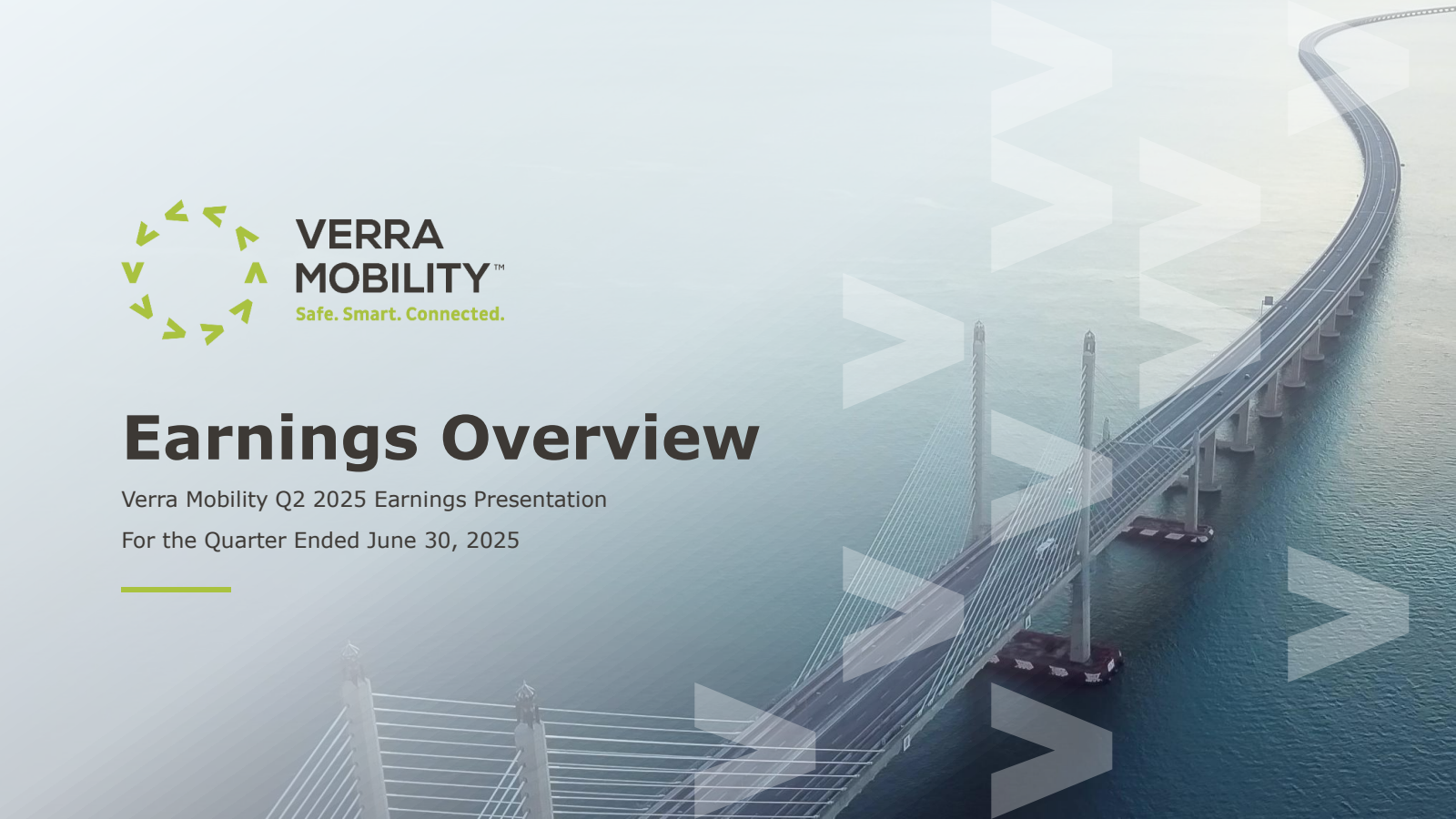 VERRA MOBILITY™
Safe. Smart. Connected.

Earnings Overview

Verra Mobility Q2 2025 Earnings Presentation

For the Quarter Ended June 30, 2025